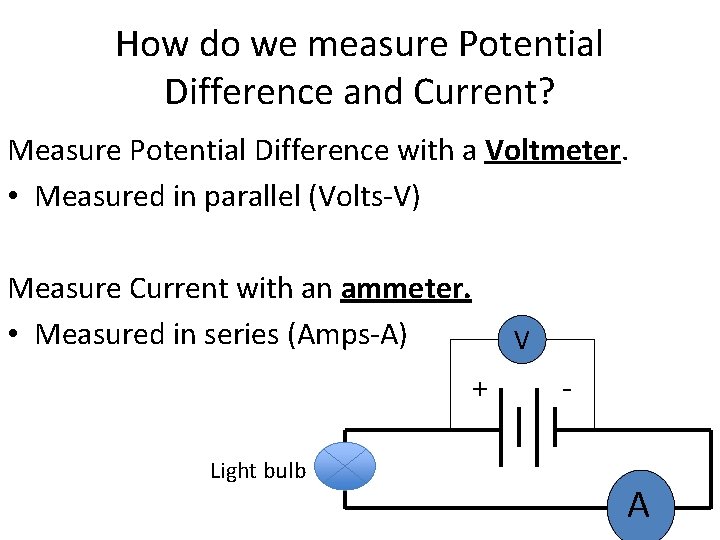 How do we measure Potential Difference and Current?

Measure Potential Difference with a Voltmeter.

• Measured in parallel (Volts-V)

Measure Current with an ammeter.

• Measured in series (Amps-A)

V

+

-

Light bulb

A